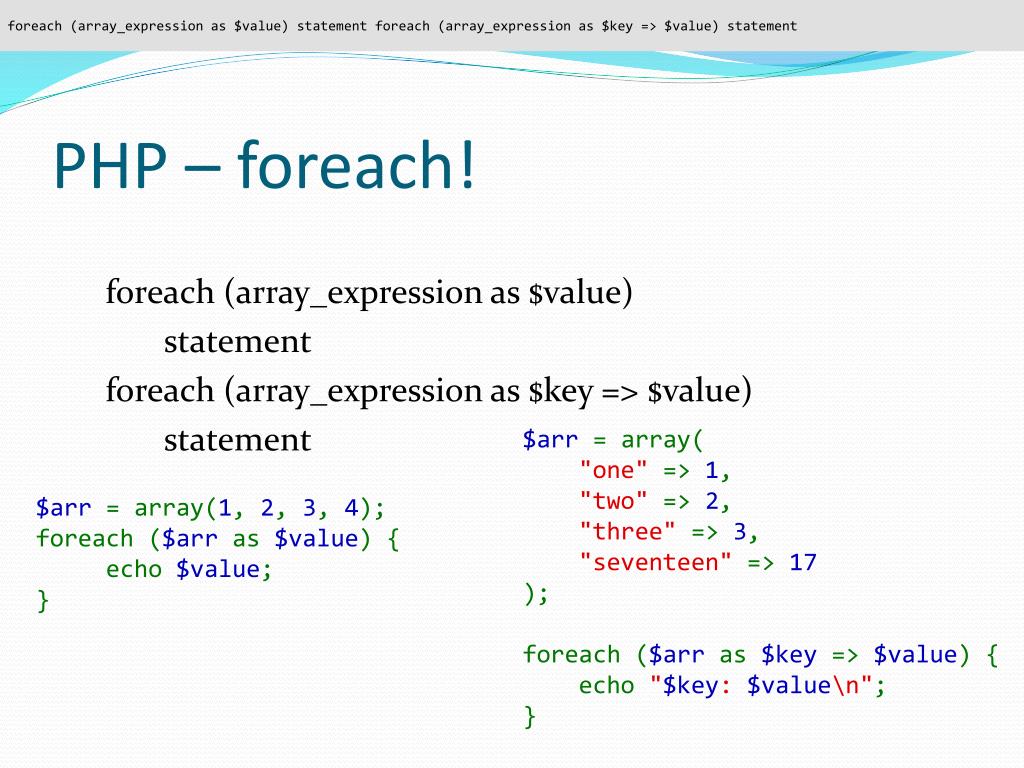 foreach (array_expression as $value) statement foreach (array_expression as $key => $value) statement

PHP – foreach!

foreach (array_expression as $value)
statement
foreach (array_expression as $key => $value)
statement

$arr = array(1, 2, 3, 4);
foreach ($arr as $value) {
echo $value;
}

$arr = array(
"one" => 1,
"two" => 2,
"three" => 3,
"seventeen" => 17
);

foreach ($arr as $key => $value) {
echo "$key: $value\n";
}